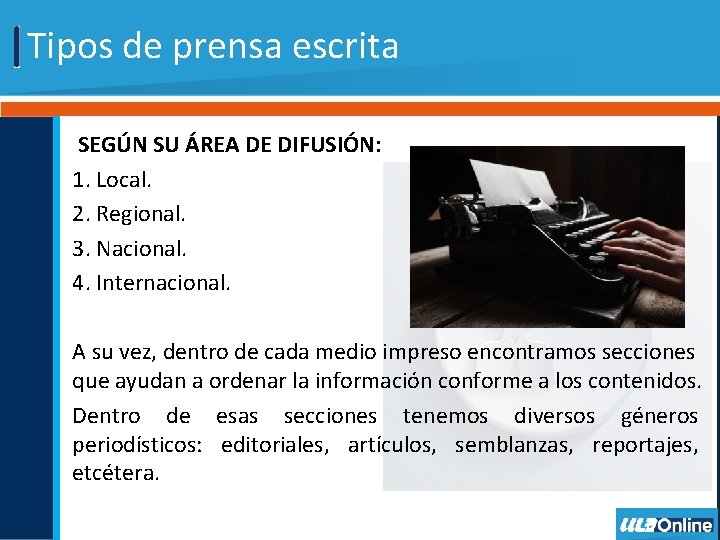 Tipos de prensa escrita

SEGÚN SU ÁREA DE DIFUSIÓN:

1. Local.
2. Regional.
3. Nacional.
4. Internacional.

A su vez, dentro de cada medio impreso encontramos secciones que ayudan a ordenar la información conforme a los contenidos.

Dentro de esas secciones tenemos diversos géneros periodísticos: editoriales, artículos, semblanzas, reportajes, etcétera.

ULA Online